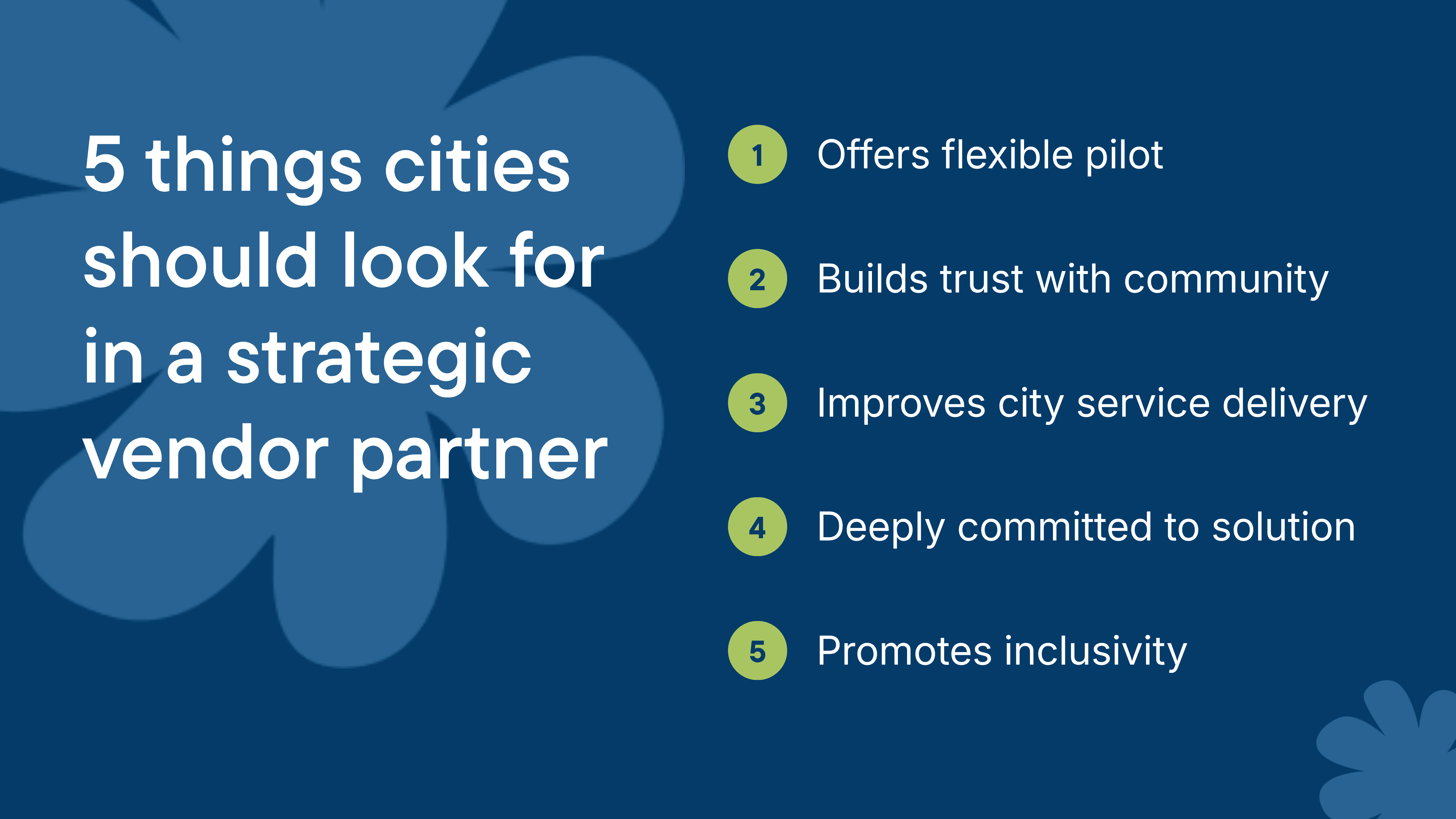 5 things cities should look for in a strategic vendor partner

1 Offers flexible pilot

2 Builds trust with community

3 Improves city service delivery

4 Deeply committed to solution

5 Promotes inclusivity